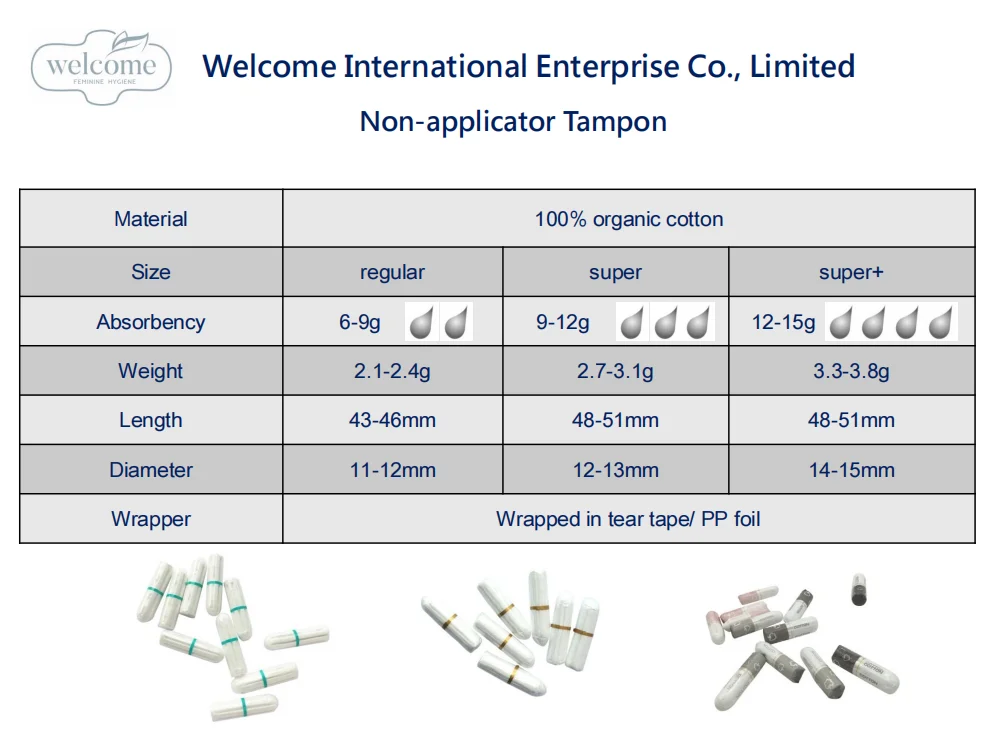 welcome
FEMININE HYGIENE

Welcome International Enterprise Co., Limited

Non-applicator Tampon

| Material | 100% organic cotton | | |
|---|---|---|---|
| Size | regular | super | super+ |
| Absorbency | 6-9g | 9-12g | 12-15g |
| Weight | 2.1-2.4g | 2.7-3.1g | 3.3-3.8g |
| Length | 43-46mm | 48-51mm | 48-51mm |
| Diameter | 11-12mm | 12-13mm | 14-15mm |
| Wrapper | Wrapped in tear tape/ PP foil | | |